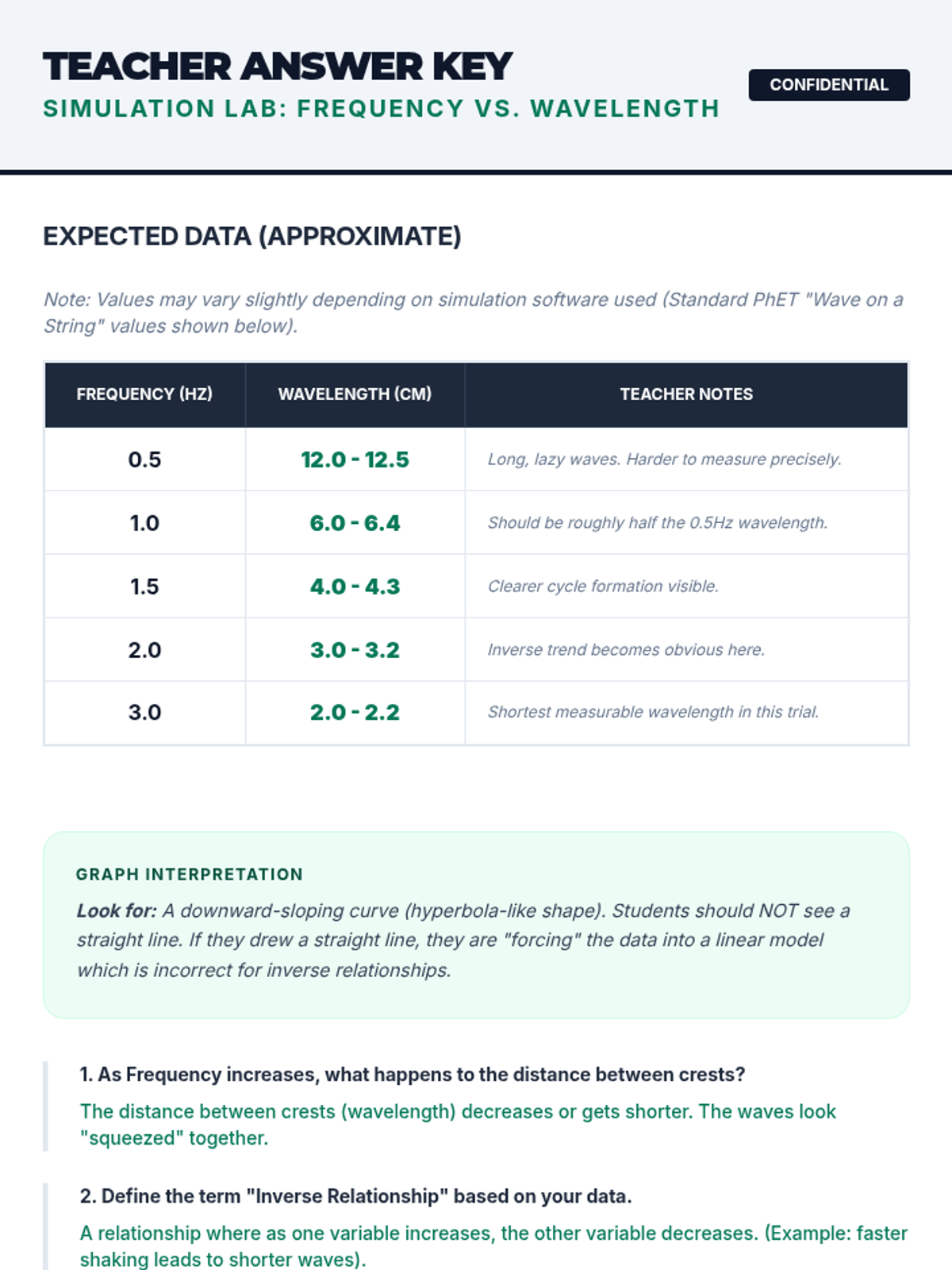 TEACHER ANSWER KEY
SIMULATION LAB: FREQUENCY VS. WAVELENGTH

CONFIDENTIAL

EXPECTED DATA (APPROXIMATE)

Note: Values may vary slightly depending on simulation software used (Standard PhET "Wave on a String" values shown below).

| FREQUENCY (HZ) | WAVELENGTH (CM) | TEACHER NOTES |
|---|---|---|
| 0.5 | 12.0 - 12.5 | Long, lazy waves. Harder to measure precisely. |
| 1.0 | 6.0 - 6.4 | Should be roughly half the 0.5Hz wavelength. |
| 1.5 | 4.0 - 4.3 | Clearer cycle formation visible. |
| 2.0 | 3.0 - 3.2 | Inverse trend becomes obvious here. |
| 3.0 | 2.0 - 2.2 | Shortest measurable wavelength in this trial. |

GRAPH INTERPRETATION

Look for: A downward-sloping curve (hyperbola-like shape). Students should NOT see a straight line. If they drew a straight line, they are "forcing" the data into a linear model which is incorrect for inverse relationships.

1. As Frequency increases, what happens to the distance between crests?

The distance between crests (wavelength) decreases or gets shorter. The waves look "squeezed" together.

2. Define the term "Inverse Relationship" based on your data.

A relationship where as one variable increases, the other variable decreases. (Example: faster shaking leads to shorter waves).